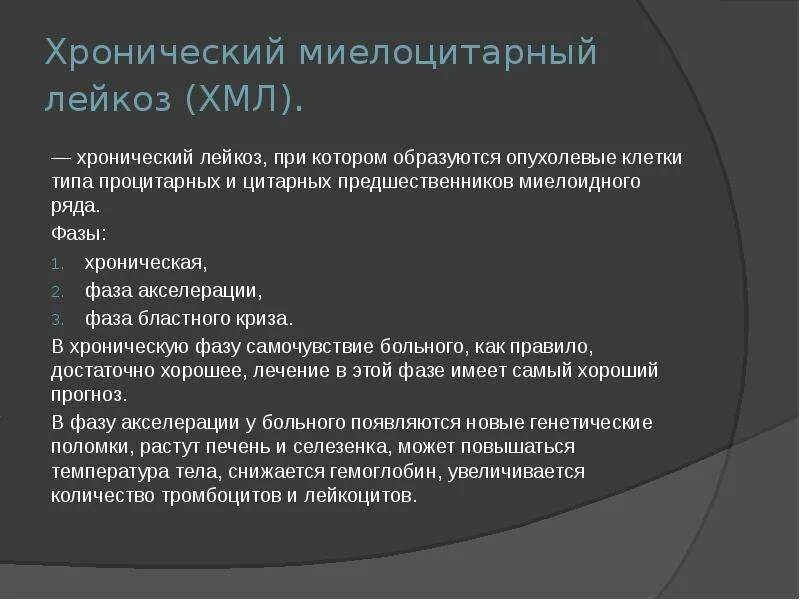 Хронический миелоцитарный лейкоз (ХМЛ).

— хронический лейкоз, при котором образуются опухолевые клетки типа процитарных и цитарных предшественников миелоидного ряда.

Фазы:

1. хроническая,
2. фаза акселерации,
3. фаза бластного криза.

В хроническую фазу самочувствие больного, как правило, достаточно хорошее, лечение в этой фазе имеет самый хороший прогноз.

В фазу акселерации у больного появляются новые генетические поломки, растут печень и селезенка, может повышаться температура тела, снижается гемоглобин, увеличивается количество тромбоцитов и лейкоцитов.